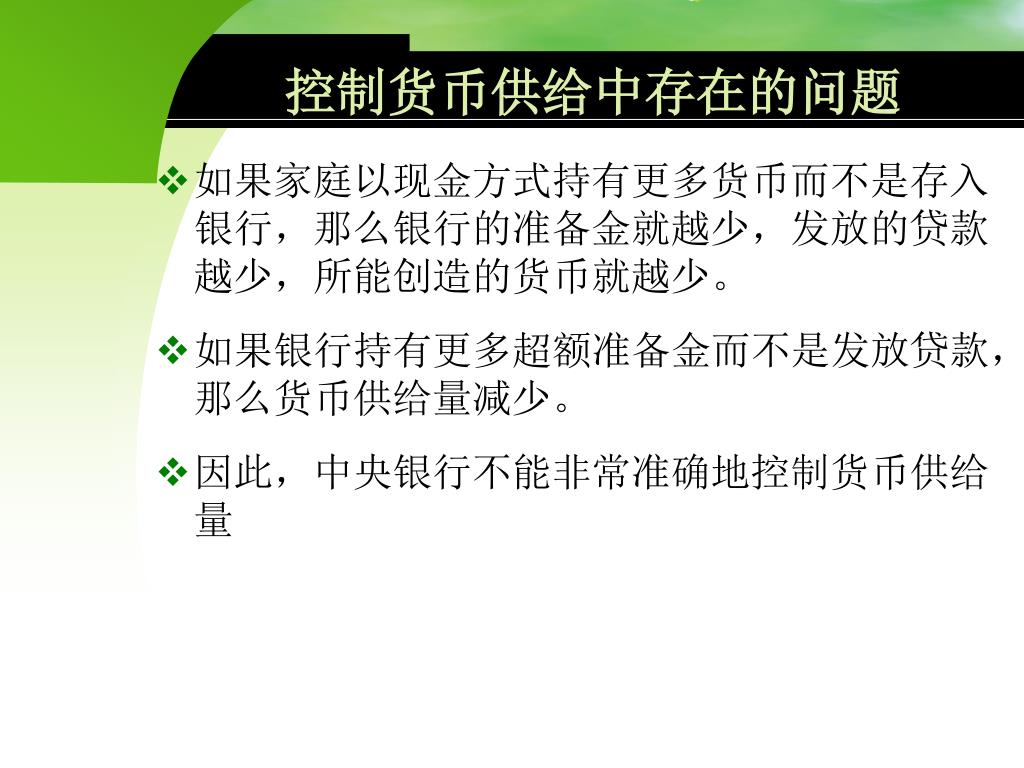 控制货币供给中存在的问题

❖ 如果家庭以现金方式持有更多货币而不是存入银行，那么银行的准备金就越少，发放的贷款越少，所能创造的货币就越少。

❖ 如果银行持有更多超额准备金而不是发放贷款，那么货币供给量减少。

❖ 因此，中央银行不能非常准确地控制货币供给量